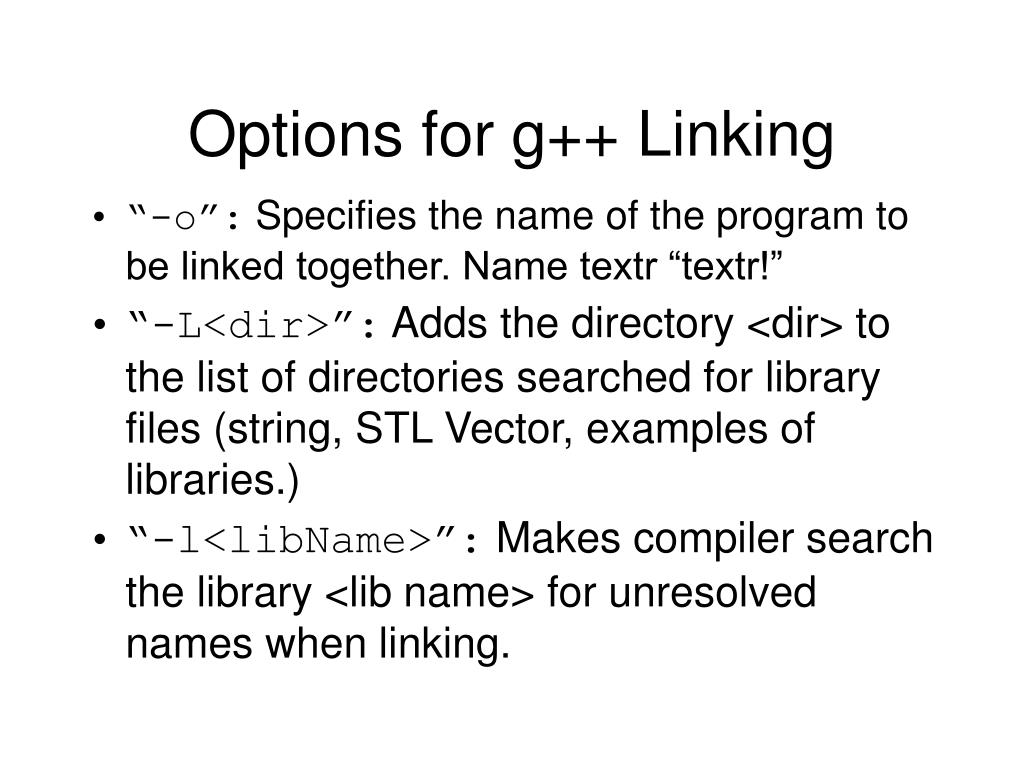 Options for g++ Linking

• “-o”: Specifies the name of the program to be linked together. Name textr “textr!”
• “-L<dir>”: Adds the directory <dir> to the list of directories searched for library files (string, STL Vector, examples of libraries.)
• “-l<libName>”: Makes compiler search the library <lib name> for unresolved names when linking.